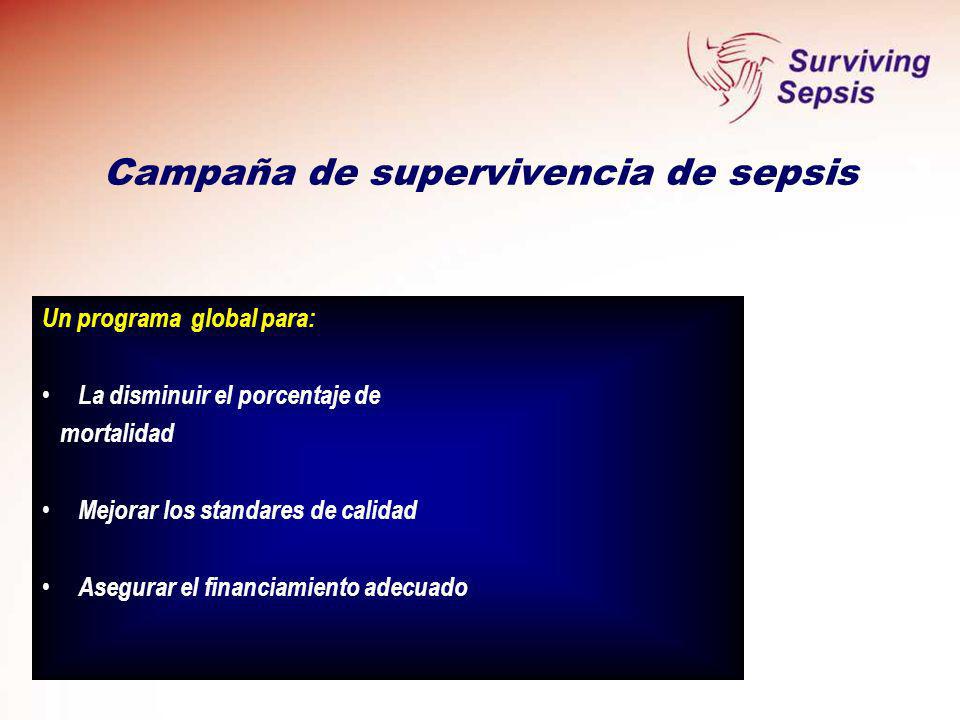 Surviving Sepsis

Campaña de supervivencia de sepsis

Un programa global para:

• La disminuir el porcentaje de mortalidad

• Mejorar los standares de calidad

• Asegurar el financiamiento adecuado